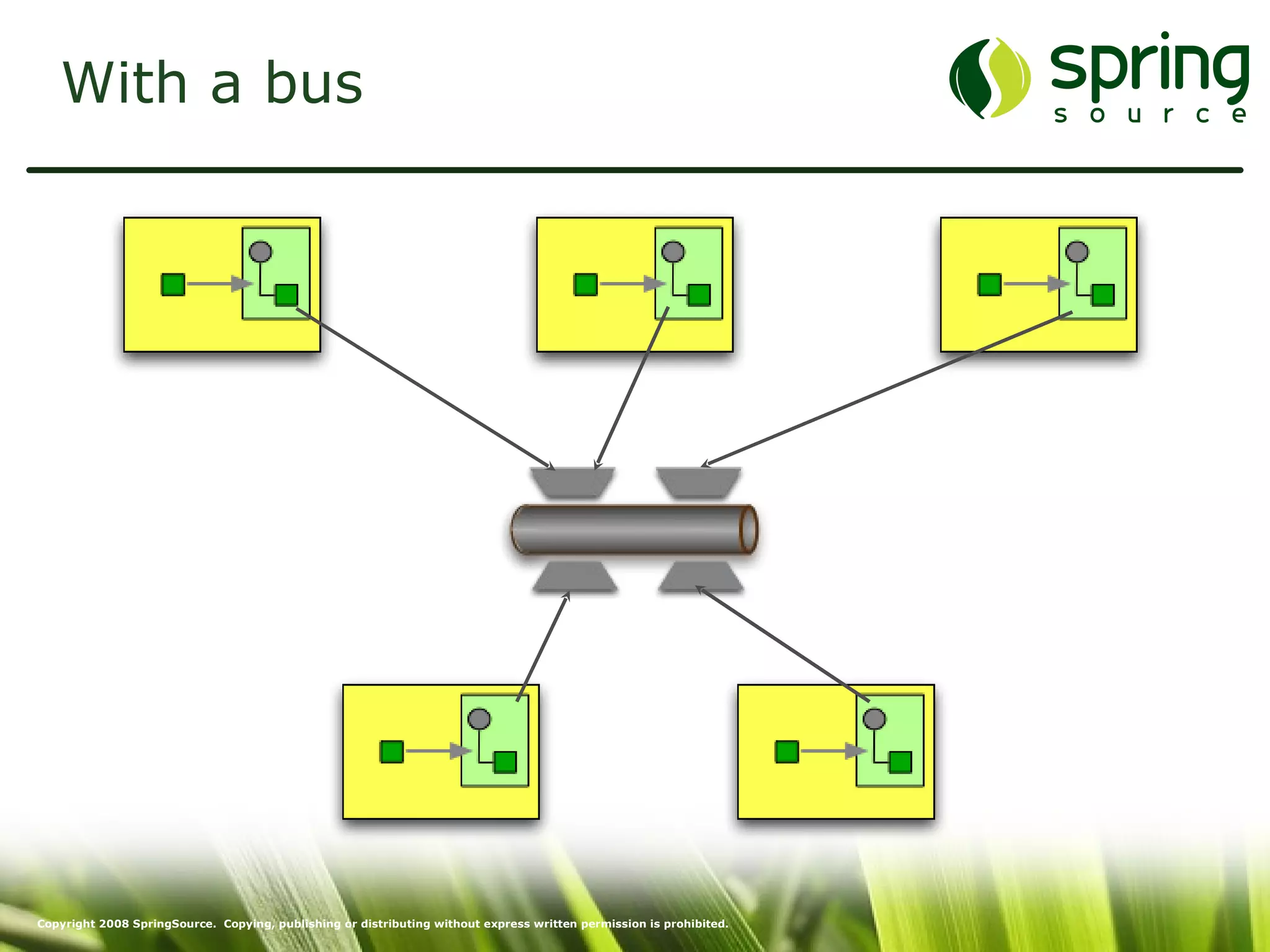 With a bus

spring
source

Copyright 2008 SpringSource. Copying, publishing or distributing without express written permission is prohibited.